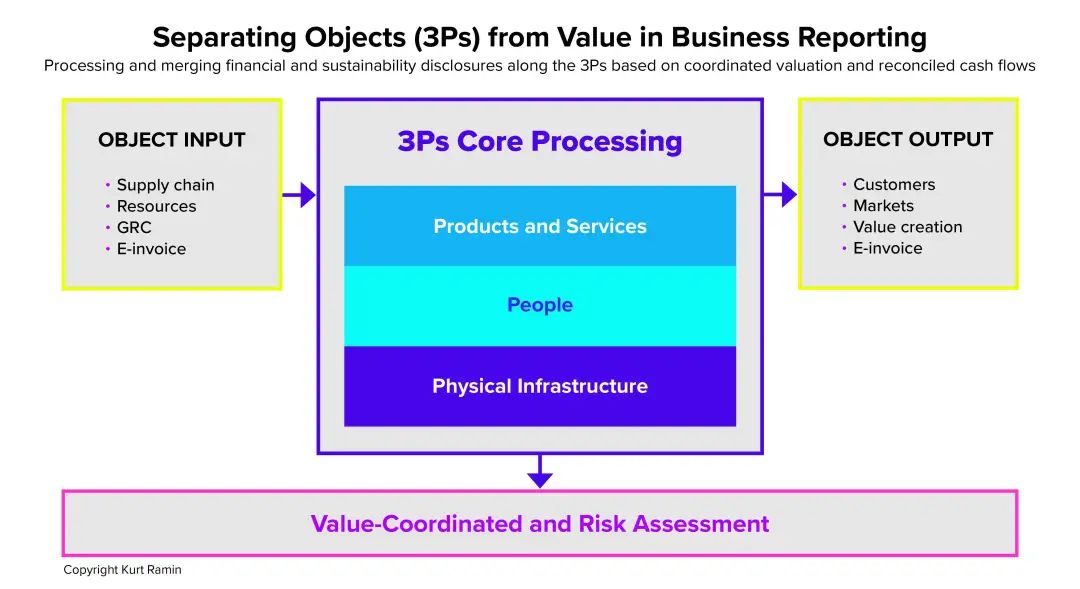 Separating Objects (3Ps) from Value in Business Reporting

Processing and merging financial and sustainability disclosures along the 3Ps based on coordinated valuation and reconciled cash flows

OBJECT INPUT
• Supply chain
• Resources
• GRC
• E-invoice

3Ps Core Processing

Products and Services

People

Physical Infrastructure

OBJECT OUTPUT
• Customers
• Markets
• Value creation
• E-invoice

Value-Coordinated and Risk Assessment

Copyright Kurt Ramin